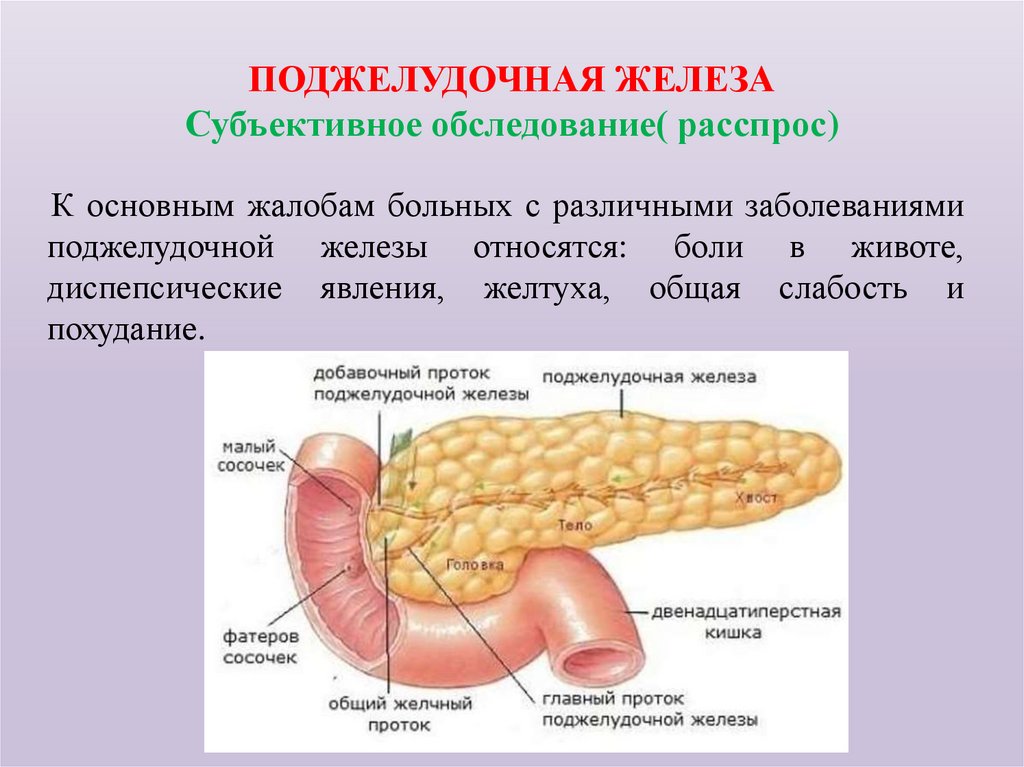 ПОДЖЕЛУДОЧНАЯ ЖЕЛЕЗА
Субъективное обследование( расспрос)

К основным жалобам больных с различными заболеваниями поджелудочной железы относятся: боли в животе, диспепсические явления, желтуха, общая слабость и похудание.

добавочный проток поджелудочной железы
поджелудочная железа
малый сосочек
Хвост
Тело
Головка
двенадцатиперстная кишка
фатеров сосочек
общий желчный проток
главный проток поджелудочной железы